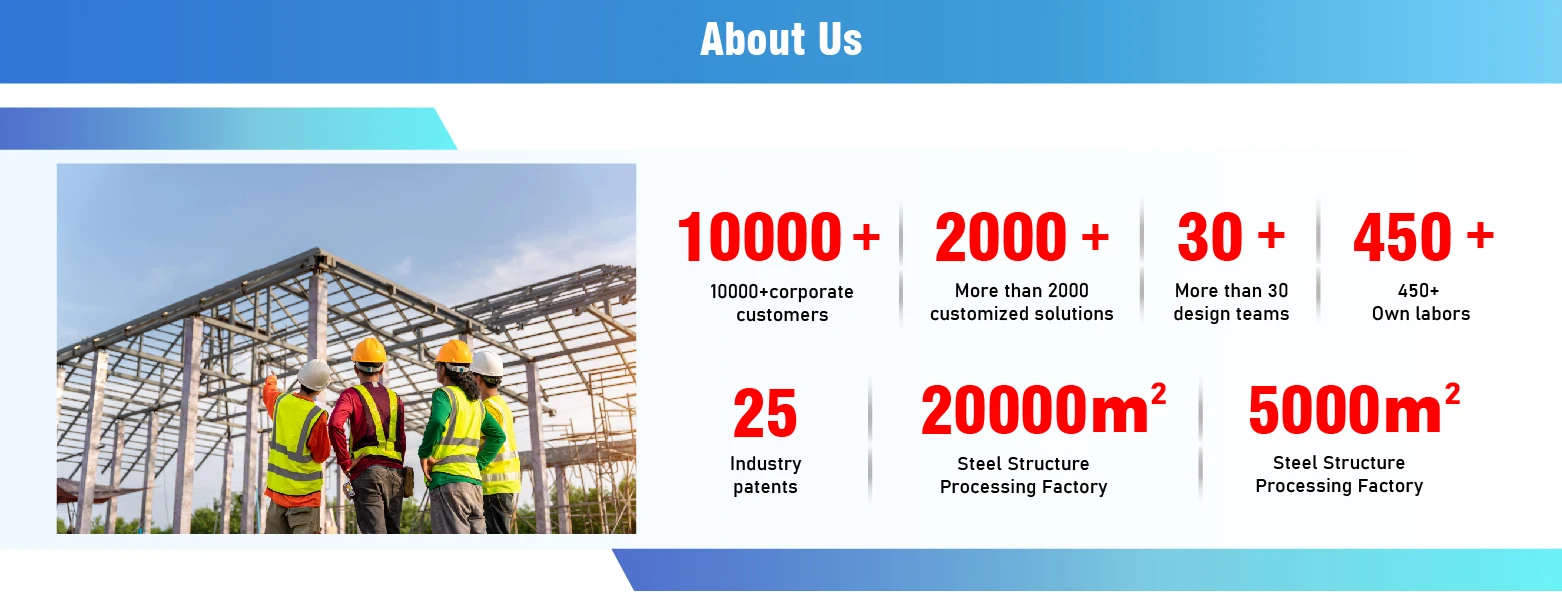 About Us

10000 +
10000+corporate customers

2000 +
More than 2000 customized solutions

30 +
More than 30 design teams

450 +
450+ Own labors

25
Industry patents

$20000m^2$
Steel Structure Processing Factory

$5000m^2$
Steel Structure Processing Factory